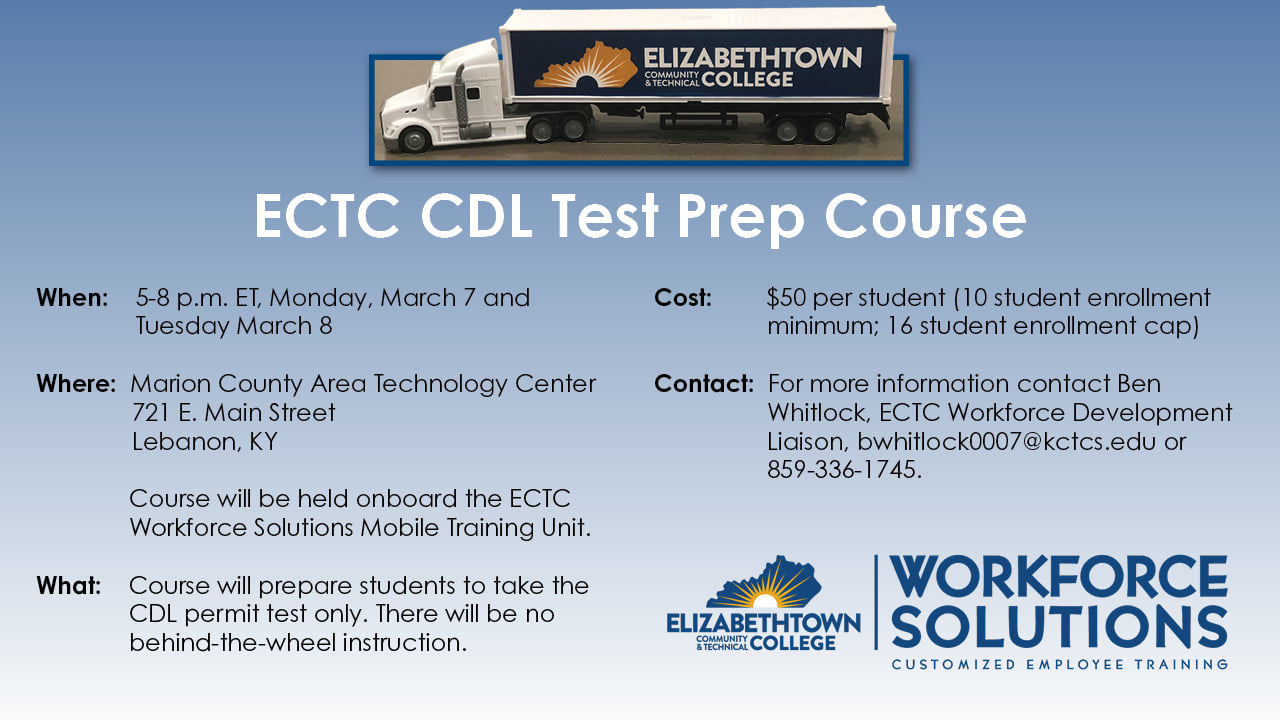 ELIZABETHTOWN COMMUNITY & TECHNICAL COLLEGE

ECTC CDL Test Prep Course

When: 5-8 p.m. ET, Monday, March 7 and Tuesday March 8

Where: Marion County Area Technology Center
721 E. Main Street
Lebanon, KY

Course will be held onboard the ECTC Workforce Solutions Mobile Training Unit.

What: Course will prepare students to take the CDL permit test only. There will be no behind-the-wheel instruction.

Cost: $50 per student (10 student enrollment minimum; 16 student enrollment cap)

Contact: For more information contact Ben Whitlock, ECTC Workforce Development Liaison, bwhitlock0007@kctcs.edu or 859-336-1745.

ELIZABETHTOWN COMMUNITY & TECHNICAL COLLEGE

WORKFORCE SOLUTIONS
CUSTOMIZED EMPLOYEE TRAINING